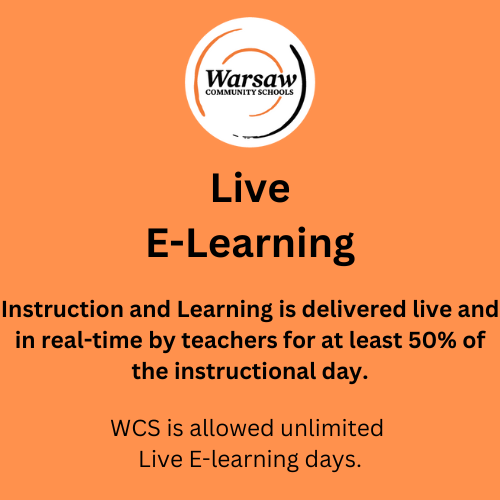 Warsaw
COMMUNITY SCHOOLS

Live
E-Learning

Instruction and Learning is delivered live and in real-time by teachers for at least 50% of the instructional day.

WCS is allowed unlimited Live E-learning days.